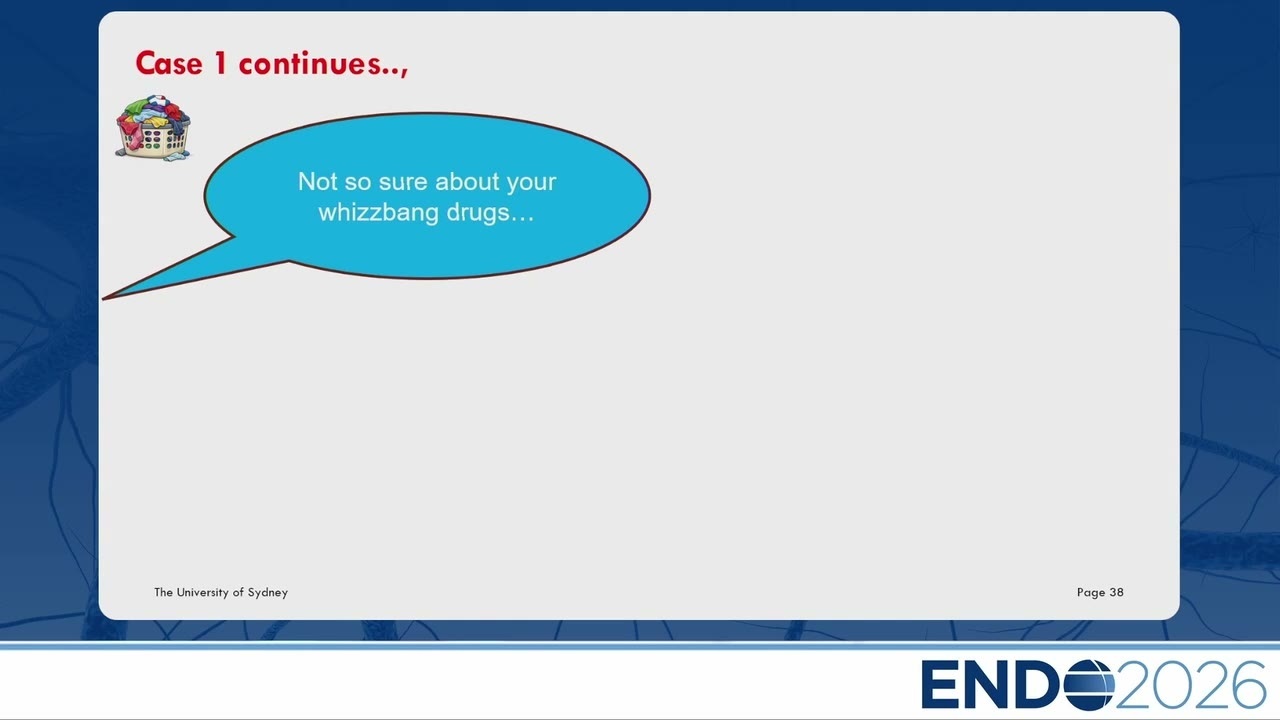 Case 1 continues..,

Not so sure about your whizzbang drugs…

The University of Sydney

Page 38

ENDO2026